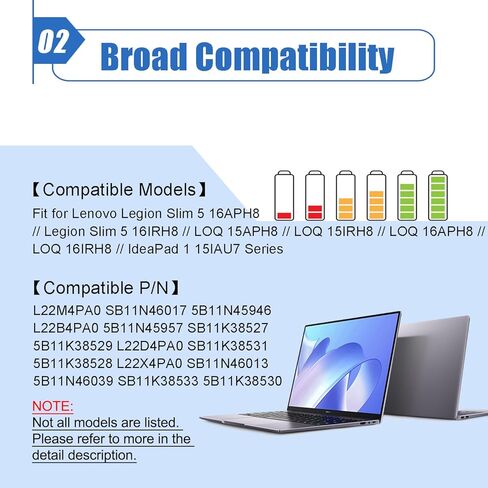 02 Broad Compatibility

【Compatible Models】
Fit for Lenovo Legion Slim 5 16APH8 // Legion Slim 5 16IRH8 // LOQ 15APH8 // LOQ 15IRH8 // LOQ 16APH8 // LOQ 16IRH8 // IdeaPad 1 15IAU7 Series

【Compatible P/N】
L22M4PA0 SB11N46017 5B11N45946
L22B4PA0 5B11N45957 SB11K38527
5B11K38529 L22D4PA0 SB11K38531
5B11K38528 L22X4PA0 SB11N46013
5B11N46039 SB11K38533 5B11K38530

NOTE:
Not all models are listed.
Please refer to more in the detail description.